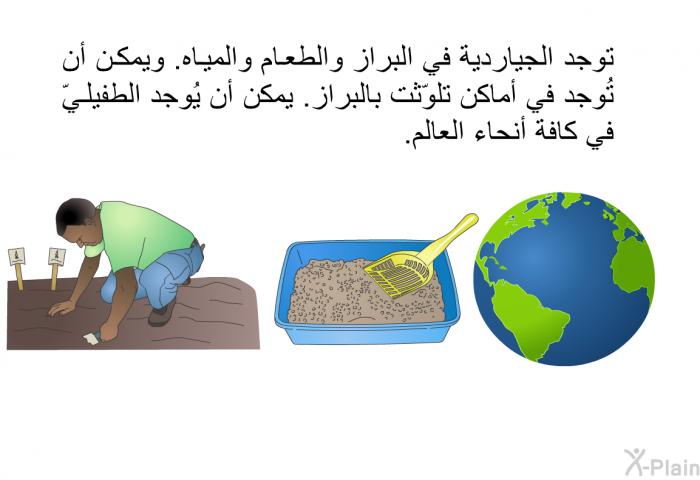 توجد الجياردية في البراز والطعام والمياه. ويمكن أن تُوجد في أماكن تلوّثت بالبراز. يمكن أن يُوجد الطفيليّ في كافة أنحاء العالم.

X-Plain